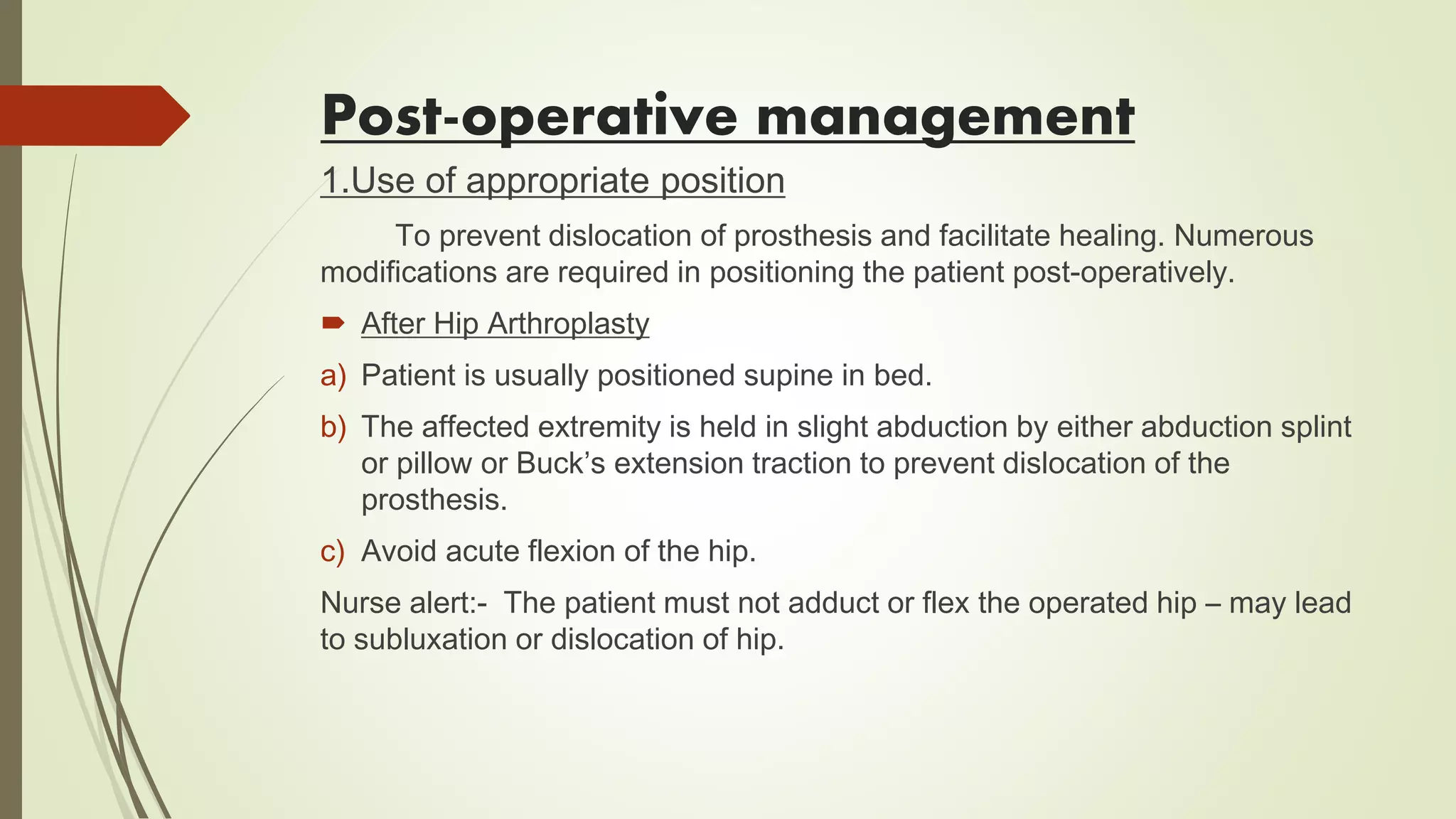 Post-operative management

1.Use of appropriate position

To prevent dislocation of prosthesis and facilitate healing. Numerous modifications are required in positioning the patient post-operatively.

After Hip Arthroplasty

a) Patient is usually positioned supine in bed.

b) The affected extremity is held in slight abduction by either abduction splint or pillow or Buck's extension traction to prevent dislocation of the prosthesis.

c) Avoid acute flexion of the hip.

Nurse alert:- The patient must not adduct or flex the operated hip – may lead to subluxation or dislocation of hip.